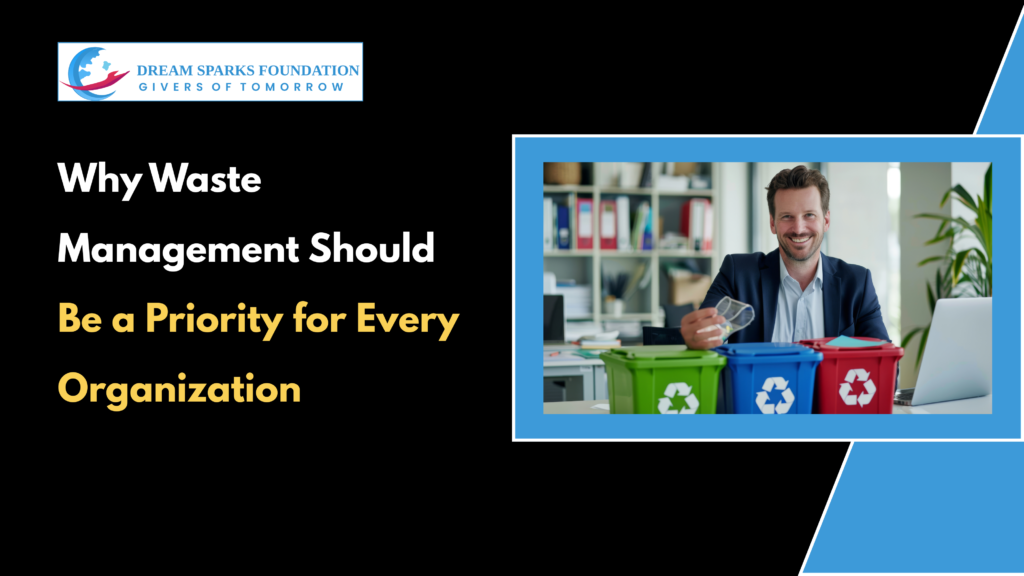 DREAM SPARKS FOUNDATION
GIVERS OF TOMORROW

Why Waste Management Should Be a Priority for Every Organization